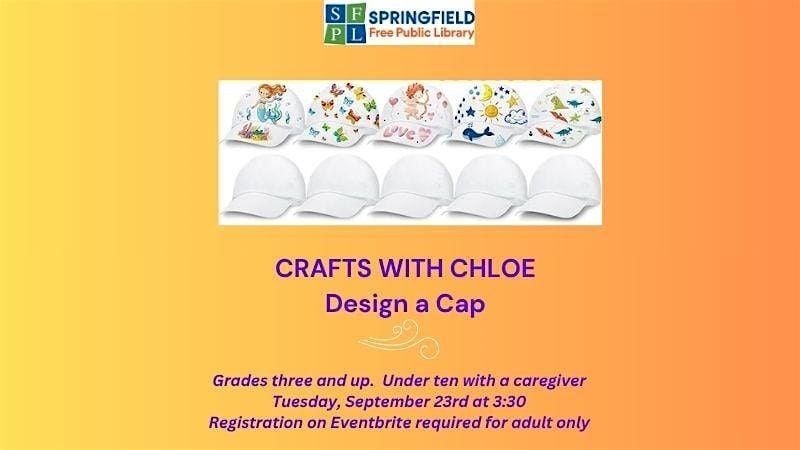 S F
P L SPRINGFIELD
Free Public Library

Love

CRAFTS WITH CHLOE
Design a Cap

Grades three and up. Under ten with a caregiver
Tuesday, September 23rd at 3:30
Registration on Eventbrite required for adult only